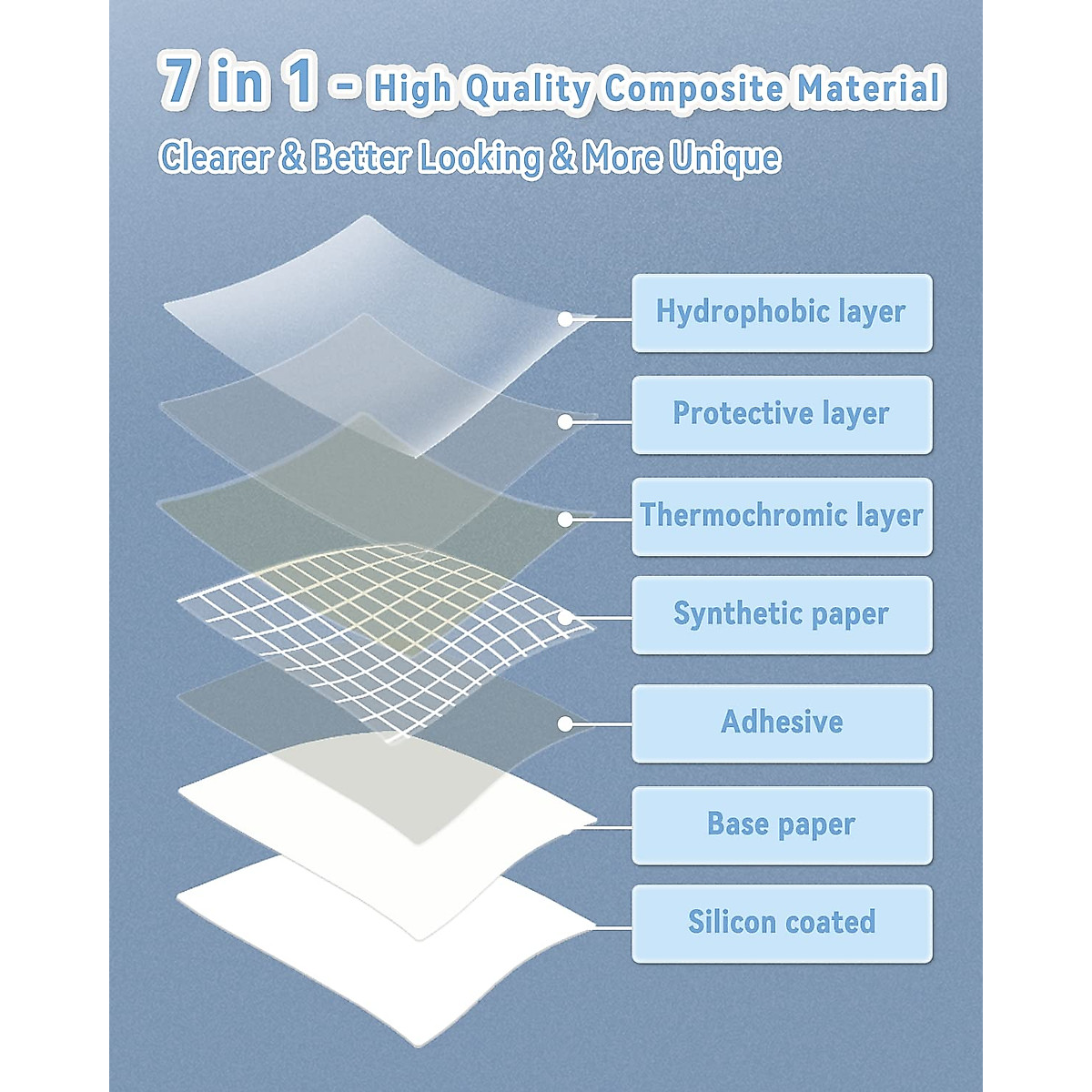 7 in 1 - High Quality Composite Material

Clearer & Better Looking & More Unique

Hydrophobic layer

Protective layer

Thermochromic layer

Synthetic paper

Adhesive

Base paper

Silicon coated